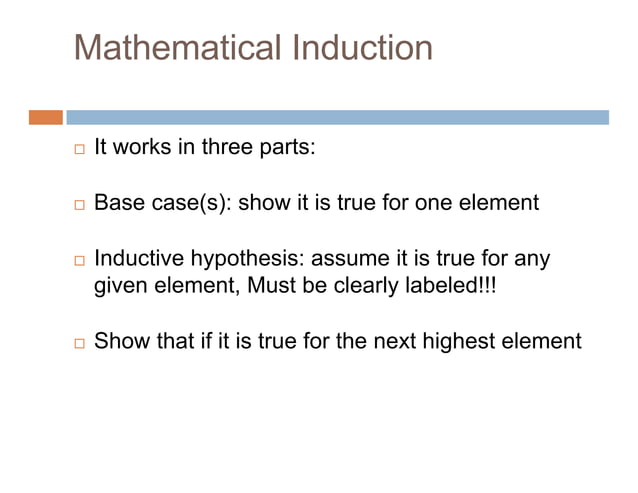 Mathematical Induction

□ It works in three parts:

□ Base case(s): show it is true for one element

□ Inductive hypothesis: assume it is true for any given element, Must be clearly labeled!!!

□ Show that if it is true for the next highest element